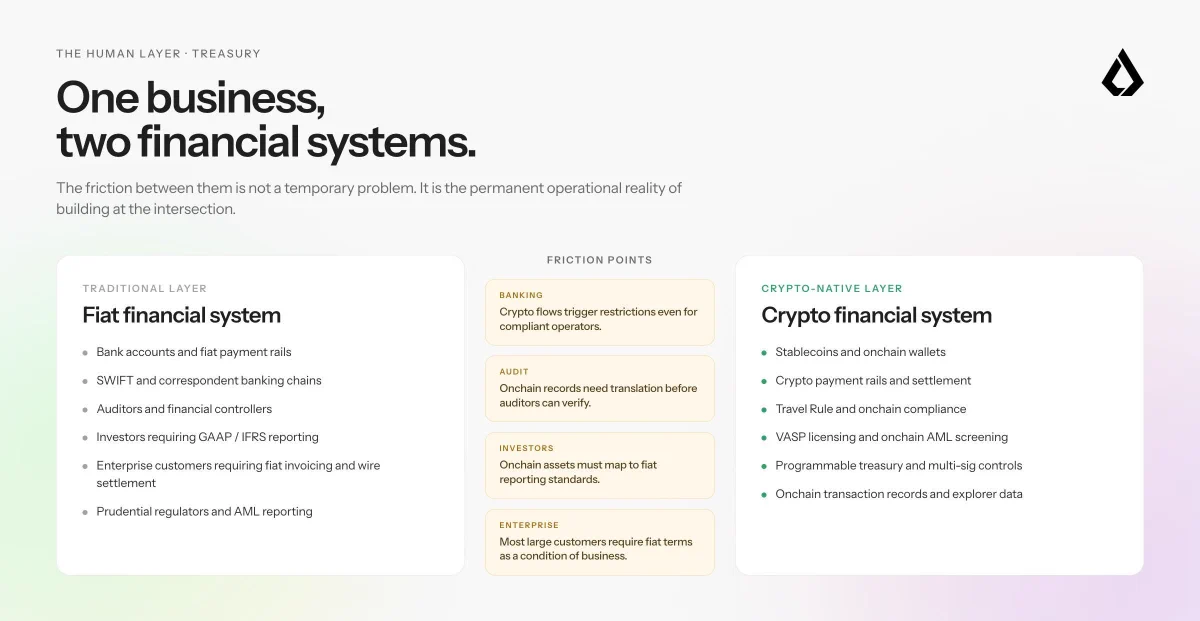 THE HUMAN LAYER · TREASURY

One business, two financial systems.

The friction between them is not a temporary problem. It is the permanent operational reality of building at the intersection.

TRADITIONAL LAYER

Fiat financial system

- Bank accounts and fiat payment rails
- SWIFT and correspondent banking chains
- Auditors and financial controllers
- Investors requiring GAAP / IFRS reporting
- Enterprise customers requiring fiat invoicing and wire settlement
- Prudential regulators and AML reporting

FRICTION POINTS

BANKING
Crypto flows trigger restrictions even for compliant operators.

AUDIT
Onchain records need translation before auditors can verify.

INVESTORS
Onchain assets must map to fiat reporting standards.

ENTERPRISE
Most large customers require fiat terms as a condition of business.

CRYPTO-NATIVE LAYER

Crypto financial system

- Stablecoins and onchain wallets
- Crypto payment rails and settlement
- Travel Rule and onchain compliance
- VASP licensing and onchain AML screening
- Programmable treasury and multi-sig controls
- Onchain transaction records and explorer data